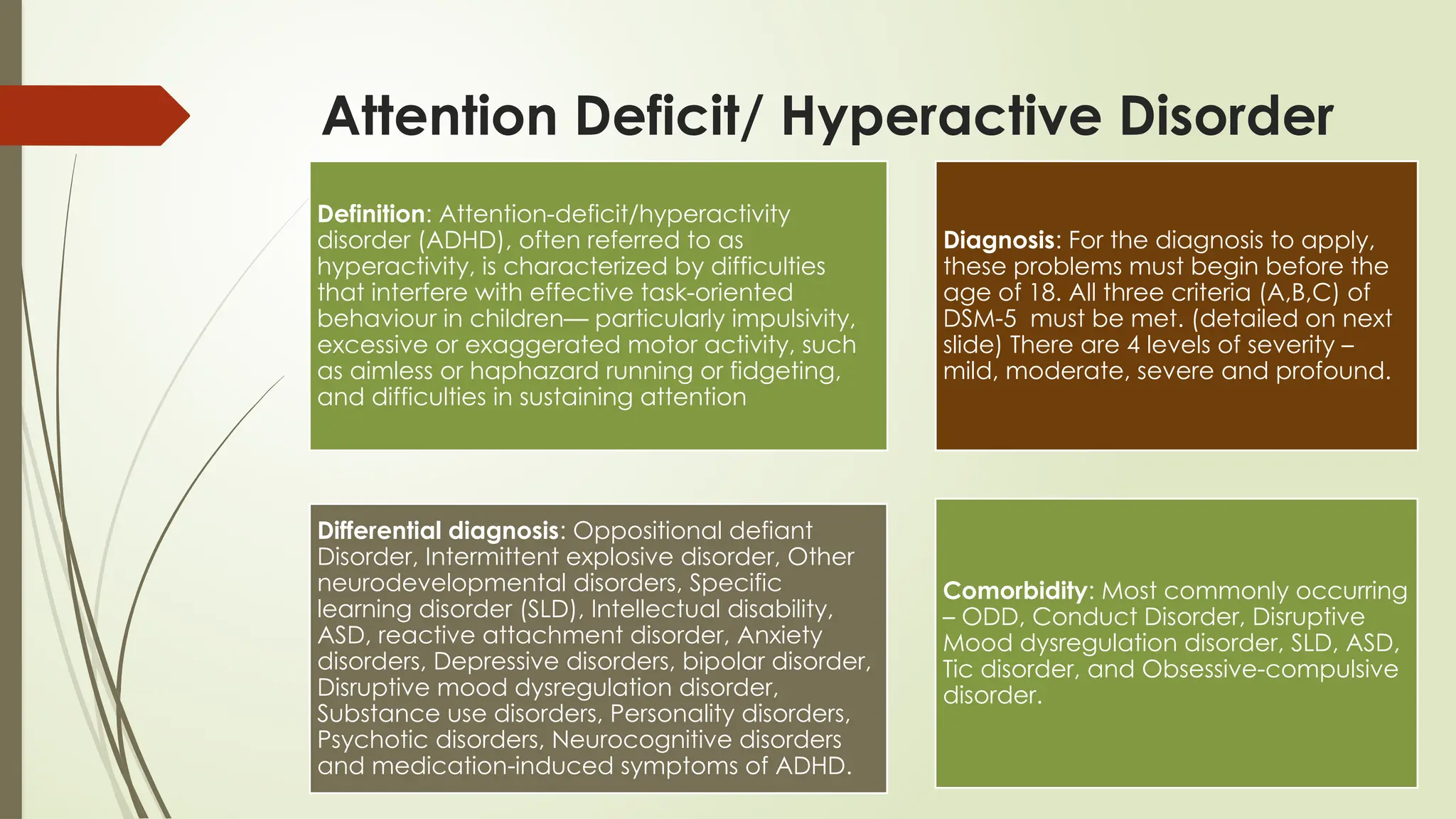 Attention Deficit/ Hyperactive Disorder

Definition: Attention-deficit/hyperactivity disorder (ADHD), often referred to as hyperactivity, is characterized by difficulties that interfere with effective task-oriented behaviour in children— particularly impulsivity, excessive or exaggerated motor activity, such as aimless or haphazard running or fidgeting, and difficulties in sustaining attention

Diagnosis: For the diagnosis to apply, these problems must begin before the age of 18. All three criteria (A,B,C) of DSM-5 must be met. (detailed on next slide) There are 4 levels of severity – mild, moderate, severe and profound.

Differential diagnosis: Oppositional defiant Disorder, Intermittent explosive disorder, Other neurodevelopmental disorders, Specific learning disorder (SLD), Intellectual disability, ASD, reactive attachment disorder, Anxiety disorders, Depressive disorders, bipolar disorder, Disruptive mood dysregulation disorder, Substance use disorders, Personality disorders, Psychotic disorders, Neurocognitive disorders and medication-induced symptoms of ADHD.

Comorbidity: Most commonly occurring – ODD, Conduct Disorder, Disruptive Mood dysregulation disorder, SLD, ASD, Tic disorder, and Obsessive-compulsive disorder.